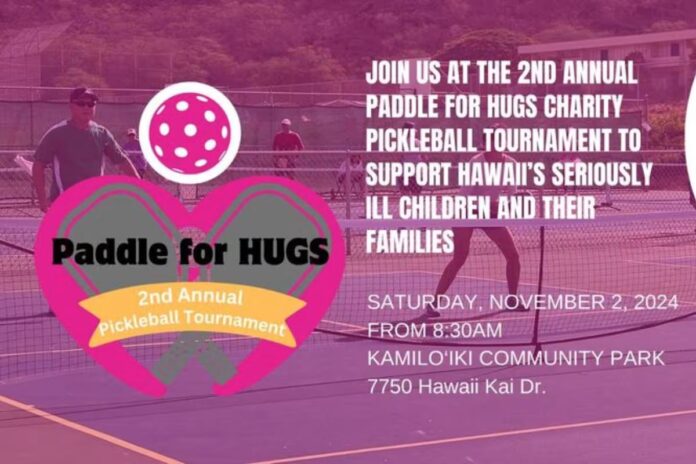 Paddle for HUGS

2nd Annual Pickleball Tournament

JOIN US AT THE 2ND ANNUAL PADDLE FOR HUGS CHARITY PICKLEBALL TOURNAMENT TO SUPPORT HAWAII'S SERIOUSLY ILL CHILDREN AND THEIR FAMILIES

SATURDAY, NOVEMBER 2, 2024
FROM 8:30AM
KAMILO'IKI COMMUNITY PARK
7750 Hawaii Kai Dr.